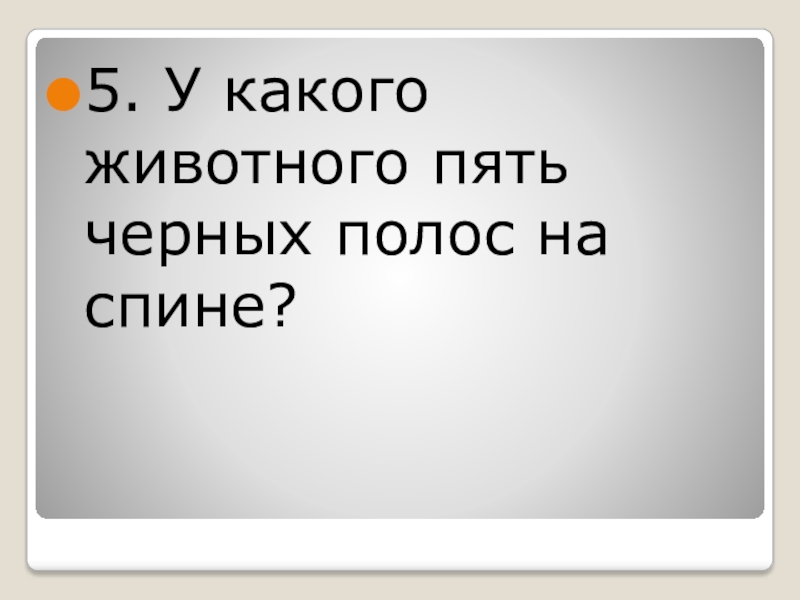 5. У какого животного пять черных полос на спине?